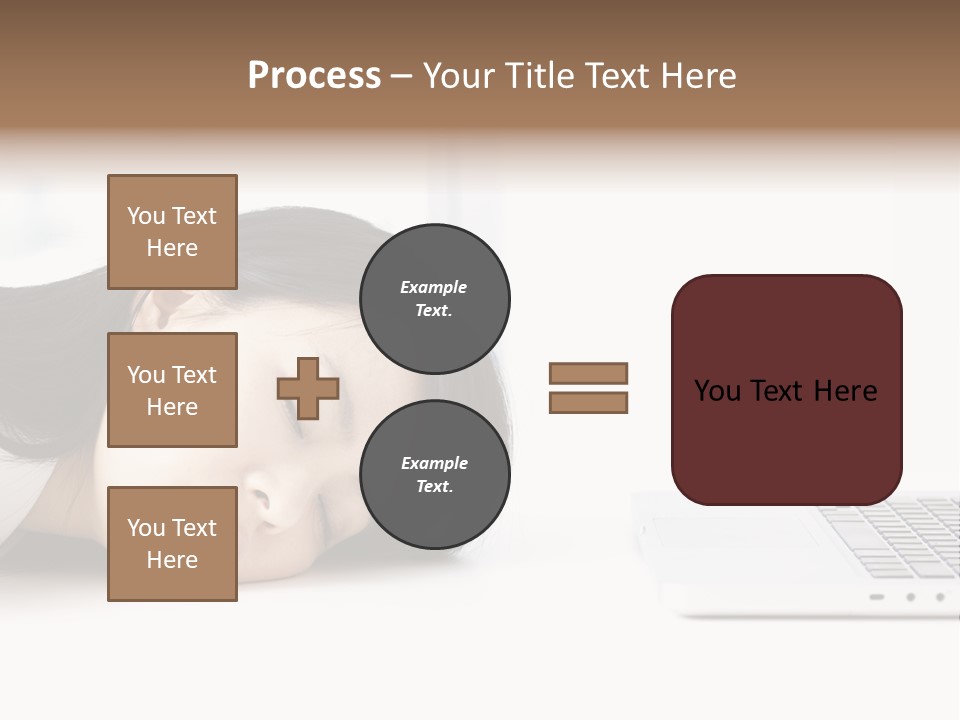 Process – Your Title Text Here

You Text Here

You Text Here

You Text Here

Example Text.

Example Text.

You Text Here